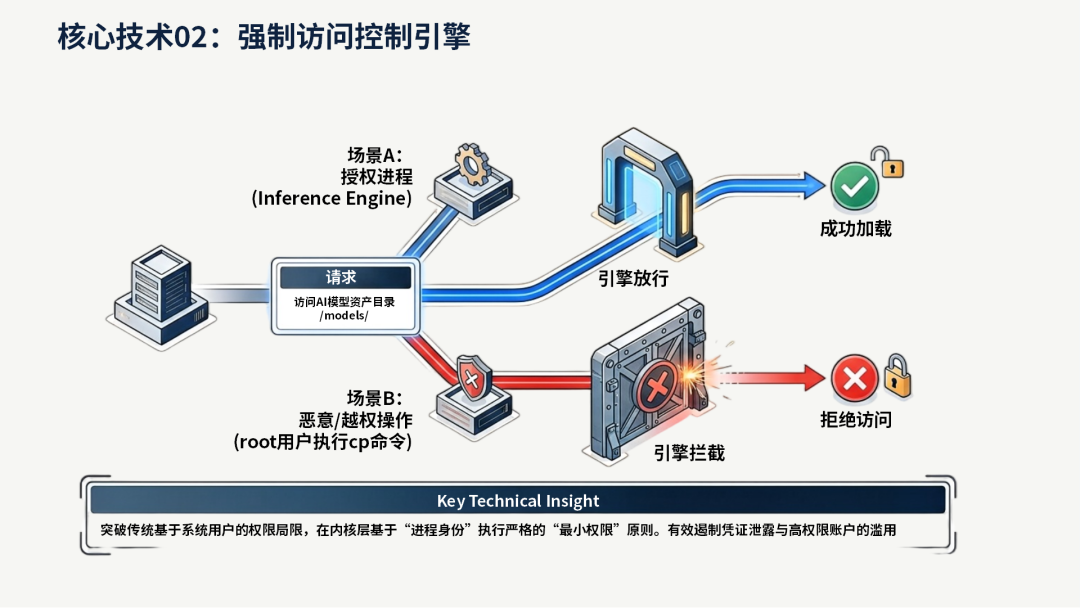 核心技术02：强制访问控制引擎

场景A:
授权进程
(Inference Engine)

请求
访问AI模型资产目录
/models/

引擎放行

成功加载

场景B:
恶意/越权操作
(root用户执行cp命令)

引擎拦截

拒绝访问

Key Technical Insight

突破传统基于系统用户的权限局限，在内核层基于“进程身份”执行严格的“最小权限”原则。有效遏制凭证泄露与高权限账户的滥用